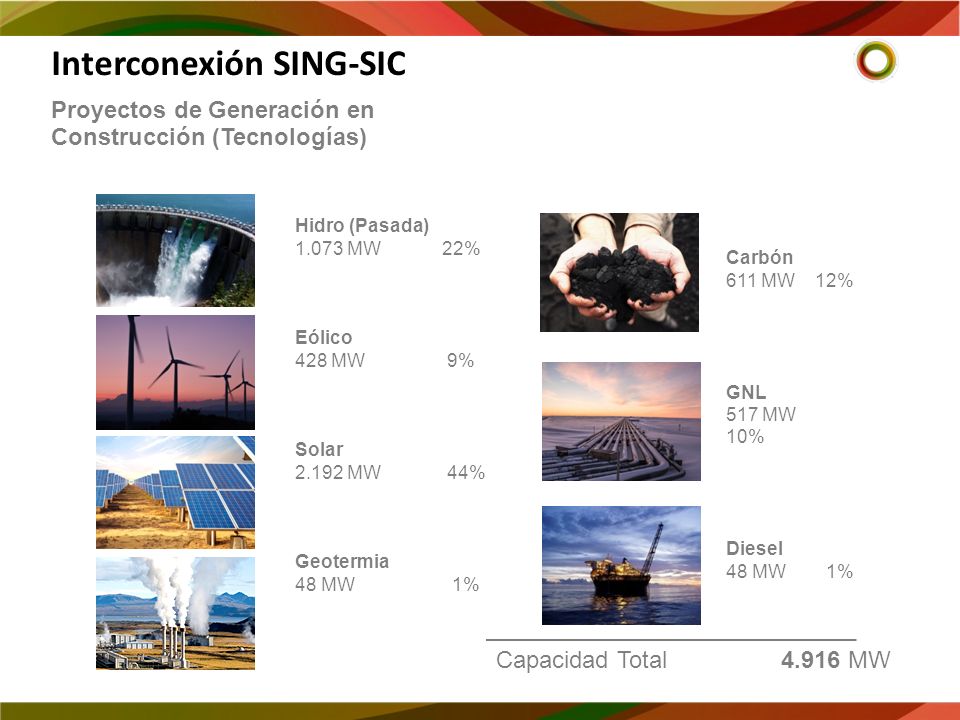 Interconexión SING-SIC

Proyectos de Generación en Construcción (Tecnologías)

Hidro (Pasada)
1.073 MW 22%

Eólico
428 MW 9%

Solar
2.192 MW 44%

Geotermia
48 MW 1%

Carbón
611 MW 12%

GNL
517 MW
10%

Diesel
48 MW 1%

Capacidad Total 4.916 MW